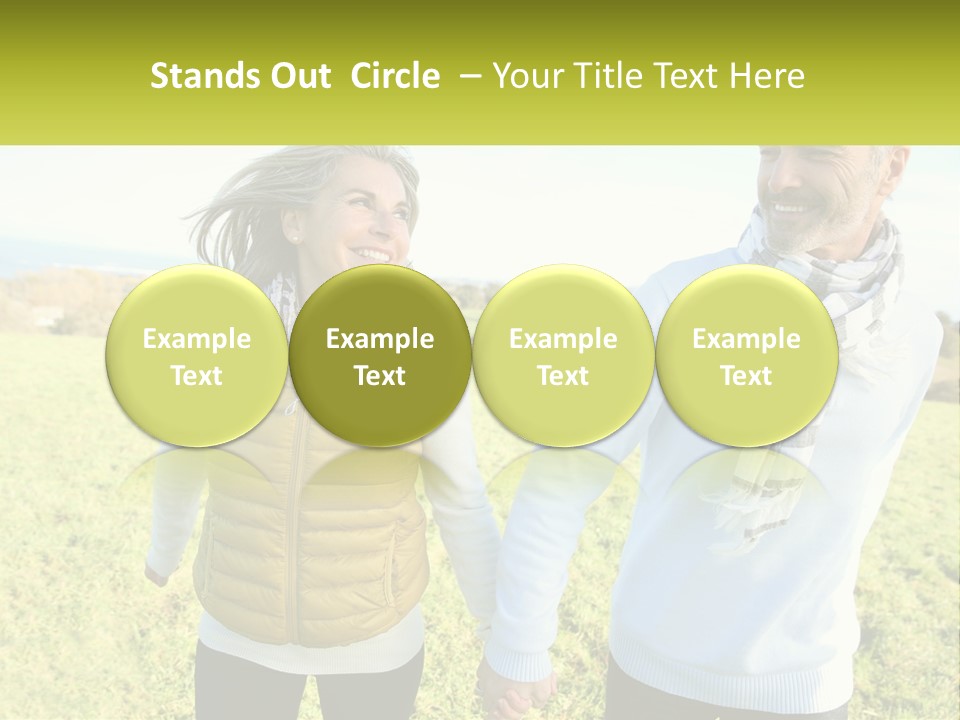 Stands Out Circle – Your Title Text Here

Example Text

Example Text

Example Text

Example Text